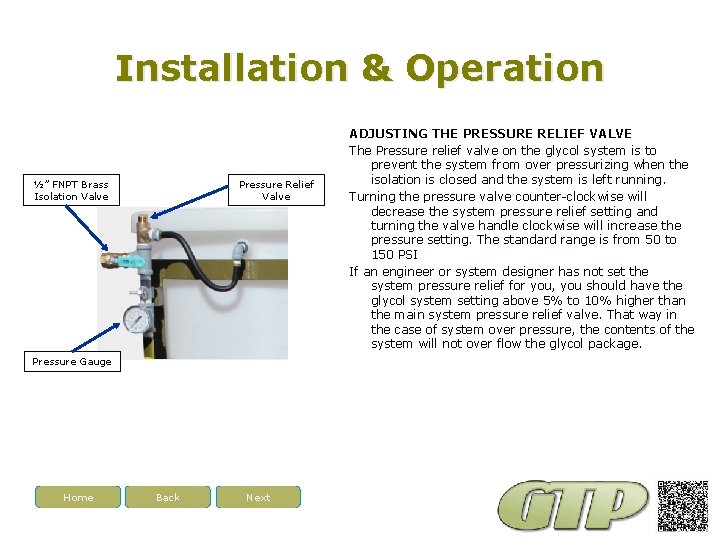 Installation & Operation

½" FNPT Brass Isolation Valve

Pressure Relief Valve

Pressure Gauge

ADJUSTING THE PRESSURE RELIEF VALVE

The Pressure relief valve on the glycol system is to prevent the system from over pressurizing when the isolation is closed and the system is left running.

Turning the pressure valve counter-clockwise will decrease the system pressure relief setting and turning the valve handle clockwise will increase the pressure setting. The standard range is from 50 to 150 PSI

If an engineer or system designer has not set the system pressure relief for you, you should have the glycol system setting above 5% to 10% higher than the main system pressure relief valve. That way in the case of system over pressure, the contents of the system will not over flow the glycol package.

Home

Back

Next

GTP